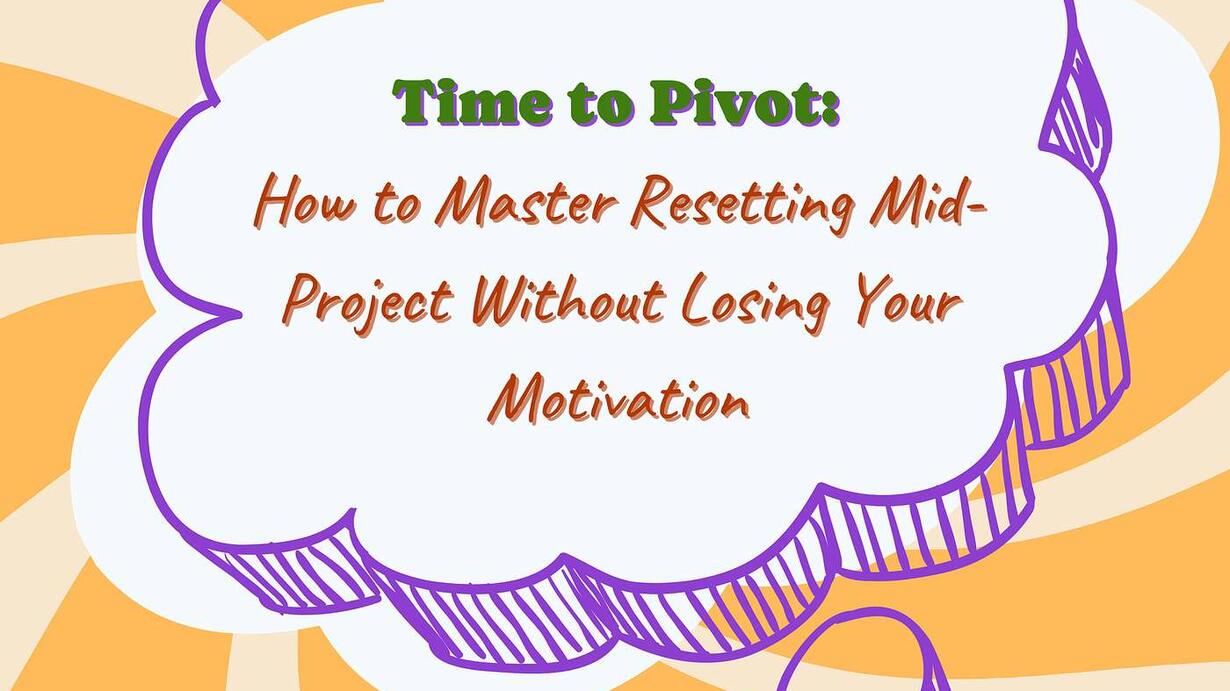 Time to Pivot:

How to Master Resetting Mid-Project Without Losing Your Motivation